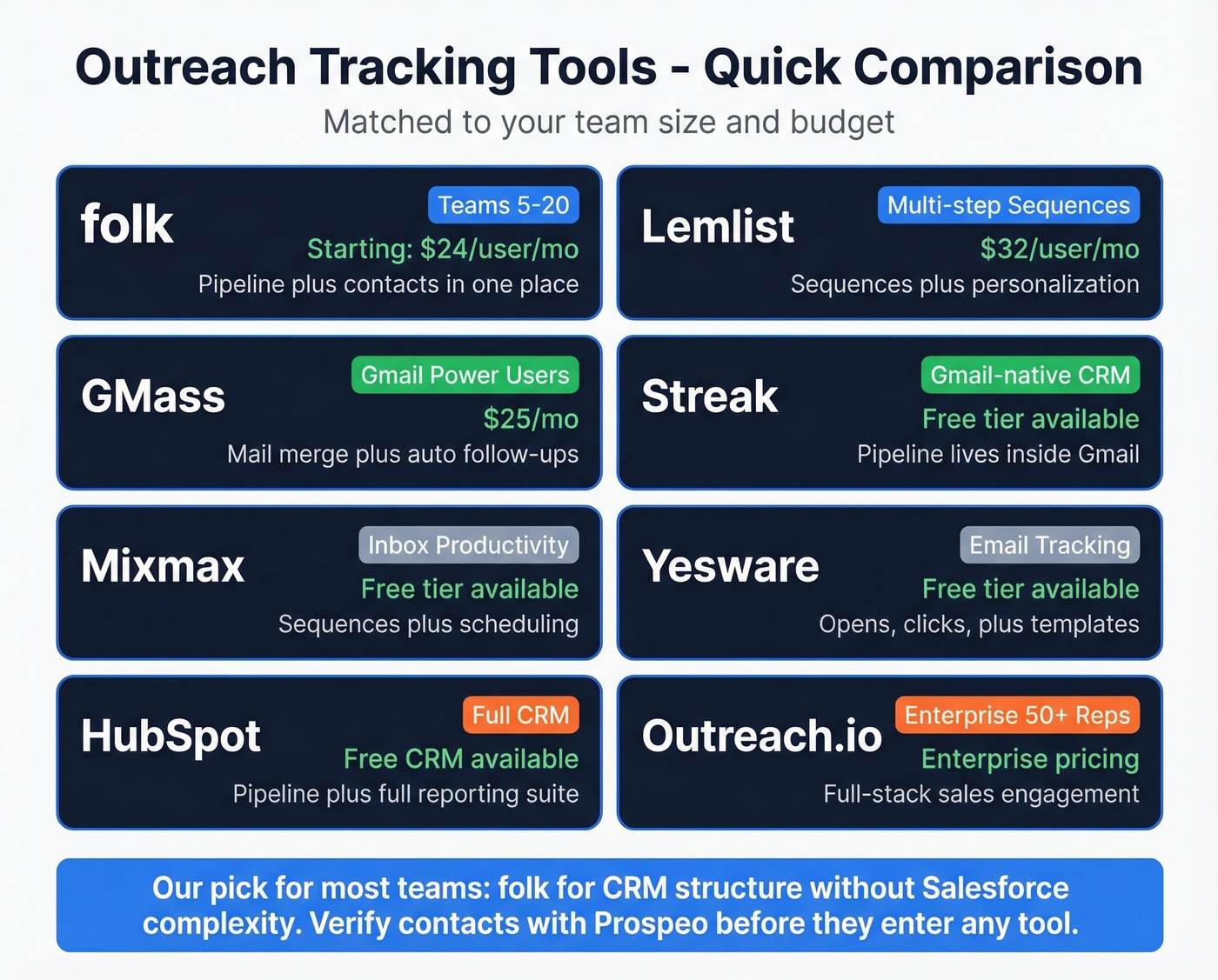 Outreach Tracking Tools - Quick Comparison

Matched to your team size and budget

folk
Teams 5-20
Starting: $24/user/mo
Pipeline plus contacts in one place

Lemlist
Multi-step Sequences
$32/user/mo
Sequences plus personalization

GMass
Gmail Power Users
$25/mo
Mail merge plus auto follow-ups

Streak
Gmail-native CRM
Free tier available
Pipeline lives inside Gmail

Mixmax
Inbox Productivity
Free tier available
Sequences plus scheduling

Yesware
Email Tracking
Free tier available
Opens, clicks, plus templates

HubSpot
Full CRM
Free CRM available
Pipeline plus full reporting suite

Outreach.io
Enterprise 50+ Reps
Enterprise pricing
Full-stack sales engagement

Our pick for most teams: folk for CRM structure without Salesforce complexity. Verify contacts with Prospeo before they enter any tool.